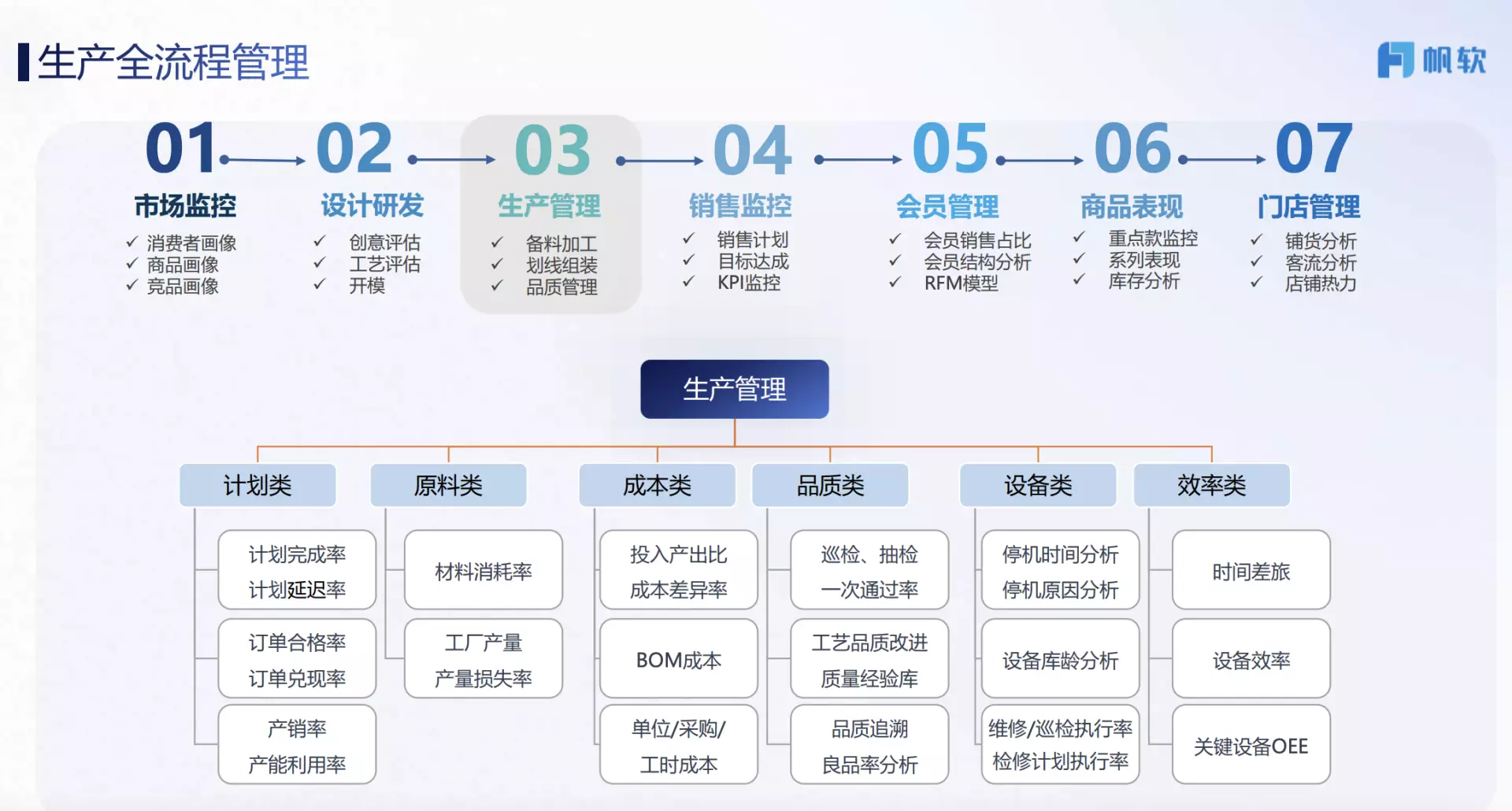 生产全流程管理

帆软

01 市场监控
✓ 消费者画像
✓ 商品画像
✓ 竞品画像

02 设计研发
✓ 创意评估
✓ 工艺评估
✓ 开模

03 生产管理
✓ 备料加工
✓ 划线组装
✓ 品质管理

04 销售监控
✓ 销售计划
✓ 目标达成
✓ KPI监控

05 会员管理
✓ 会员销售占比
✓ 会员结构分析
✓ RFM模型

06 商品表现
✓ 重点款监控
✓ 系列表现
✓ 库存分析

07 门店管理
✓ 铺货分析
✓ 客流分析
✓ 店铺热力

生产管理

计划类
计划完成率
计划延迟率
订单合格率
订单兑现率
产销率
产能利用率

原料类
材料消耗率
工厂产量
产量损失率

成本类
投入产出比
成本差异率
BOM成本
单位/采购/
工时成本

品质类
巡检、抽检
一次通过率
工艺品质改进
质量经验库
品质追溯
良品率分析

设备类
停机时间分析
停机原因分析
设备库龄分析
维修/巡检执行率
检修计划执行率

效率类
时间差旅
设备效率
关键设备OEE